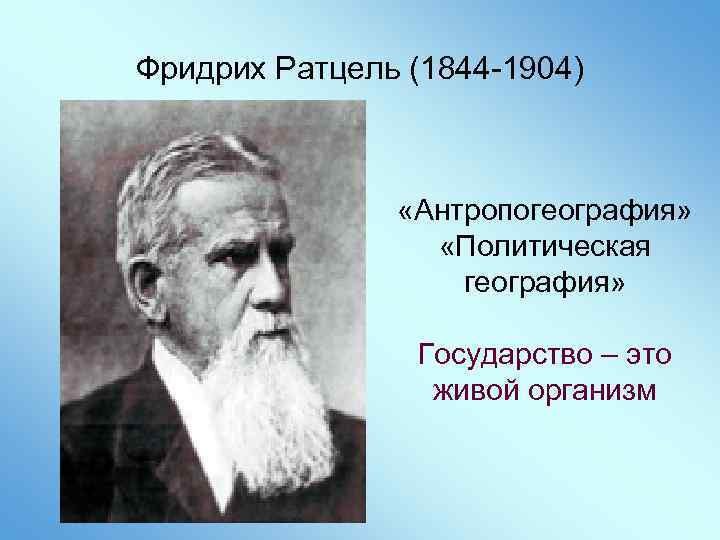 Фридрих Ратцель (1844-1904)

«Антропогеография»
«Политическая география»

Государство – это живой организм